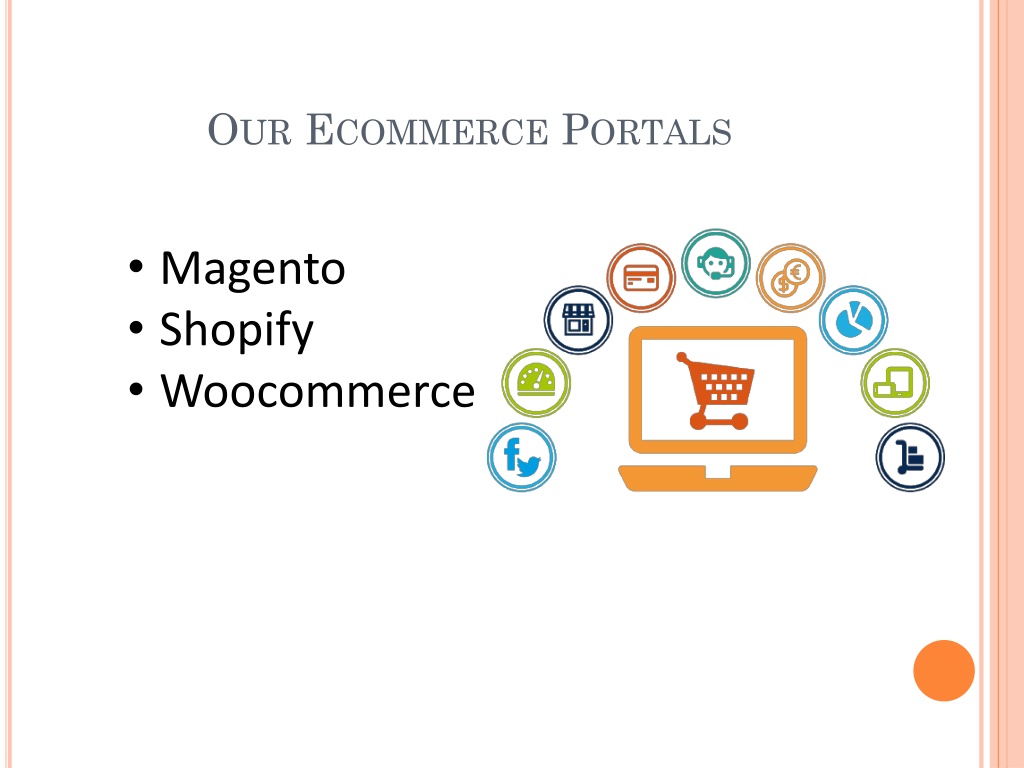 OUR ECOMMERCE PORTALS

• Magento
• Shopify
• Woocommerce